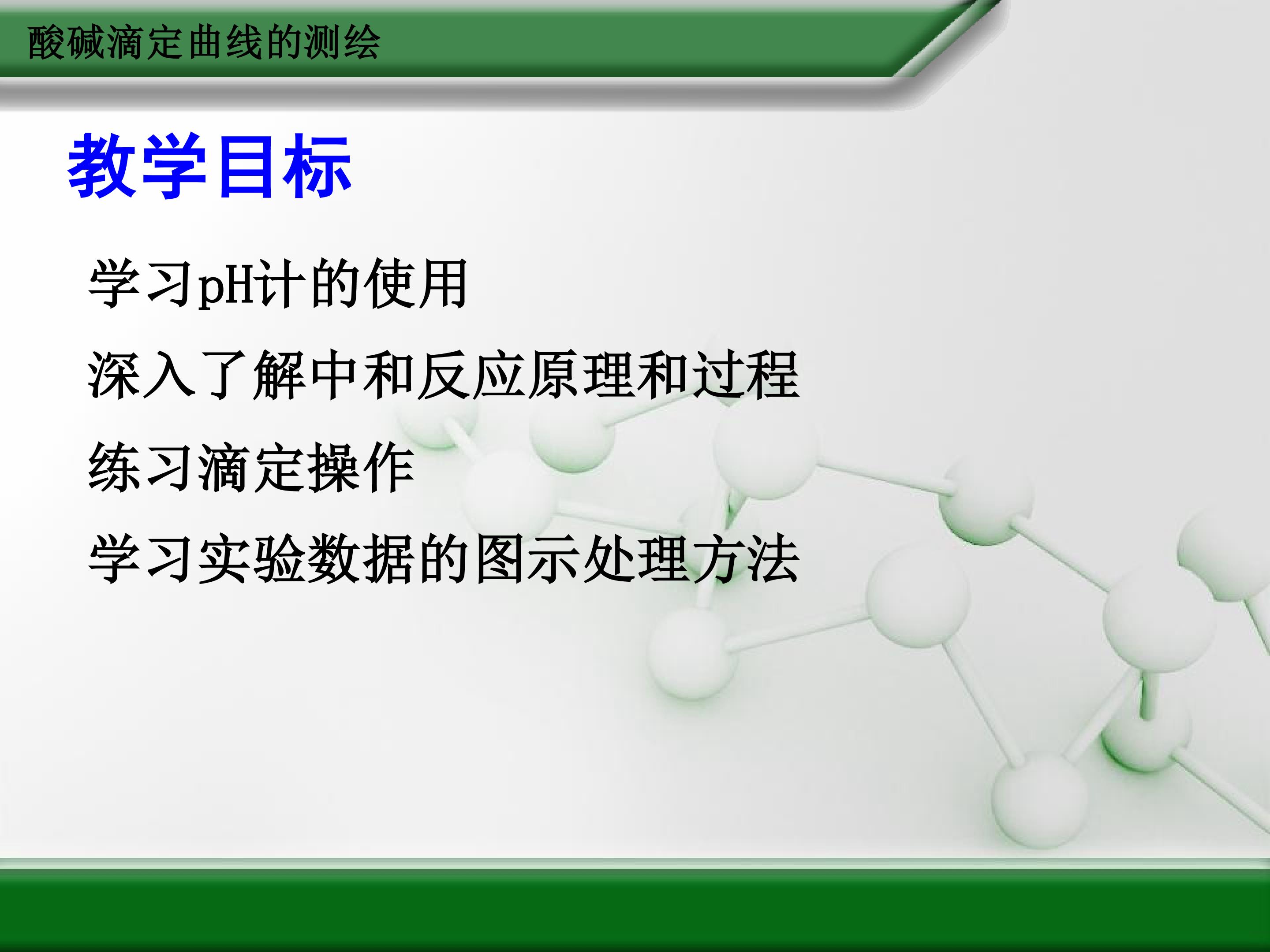 酸碱滴定曲线的测绘

教学目标

学习pH计的使用

深入了解中和反应原理和过程

练习滴定操作

学习实验数据的图示处理方法